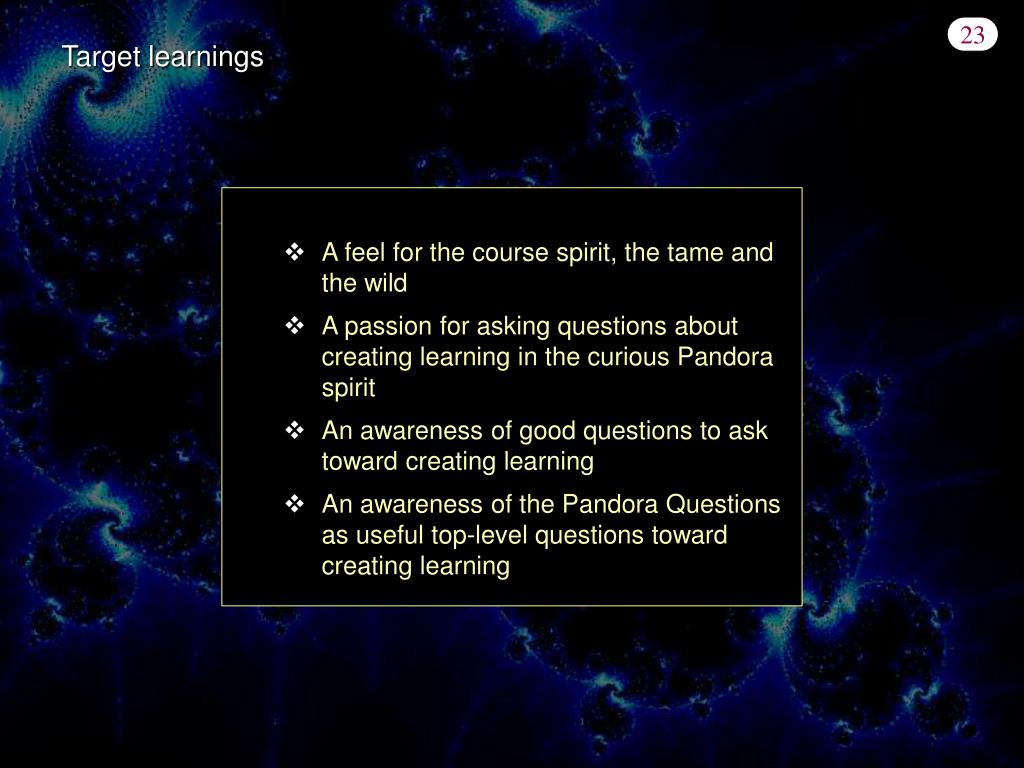 Target learnings

23

❖ A feel for the course spirit, the tame and the wild

❖ A passion for asking questions about creating learning in the curious Pandora spirit

❖ An awareness of good questions to ask toward creating learning

❖ An awareness of the Pandora Questions as useful top-level questions toward creating learning